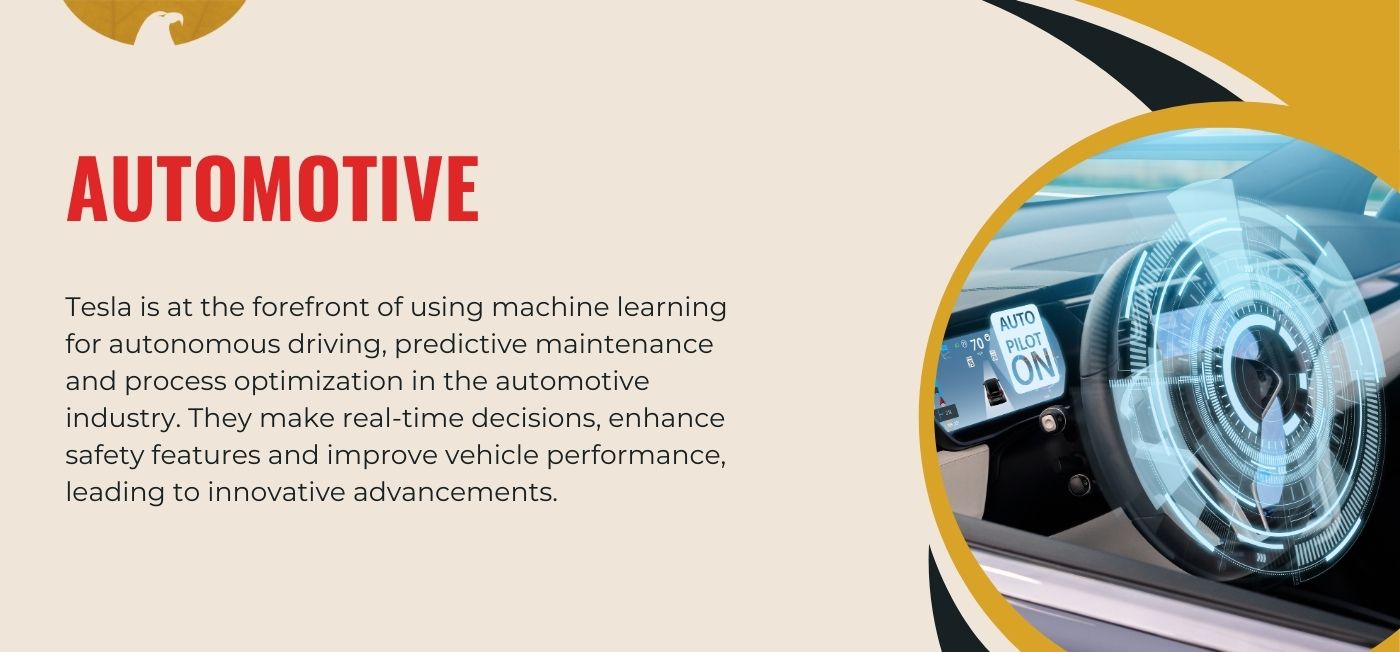 AUTOMOTIVE

Tesla is at the forefront of using machine learning for autonomous driving, predictive maintenance and process optimization in the automotive industry. They make real-time decisions, enhance safety features and improve vehicle performance, leading to innovative advancements.

70°

AUTO PILOT ON